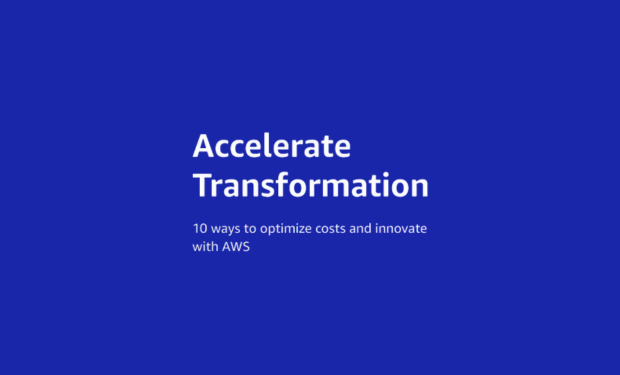 Accelerate Transformation

10 ways to optimize costs and innovate with AWS